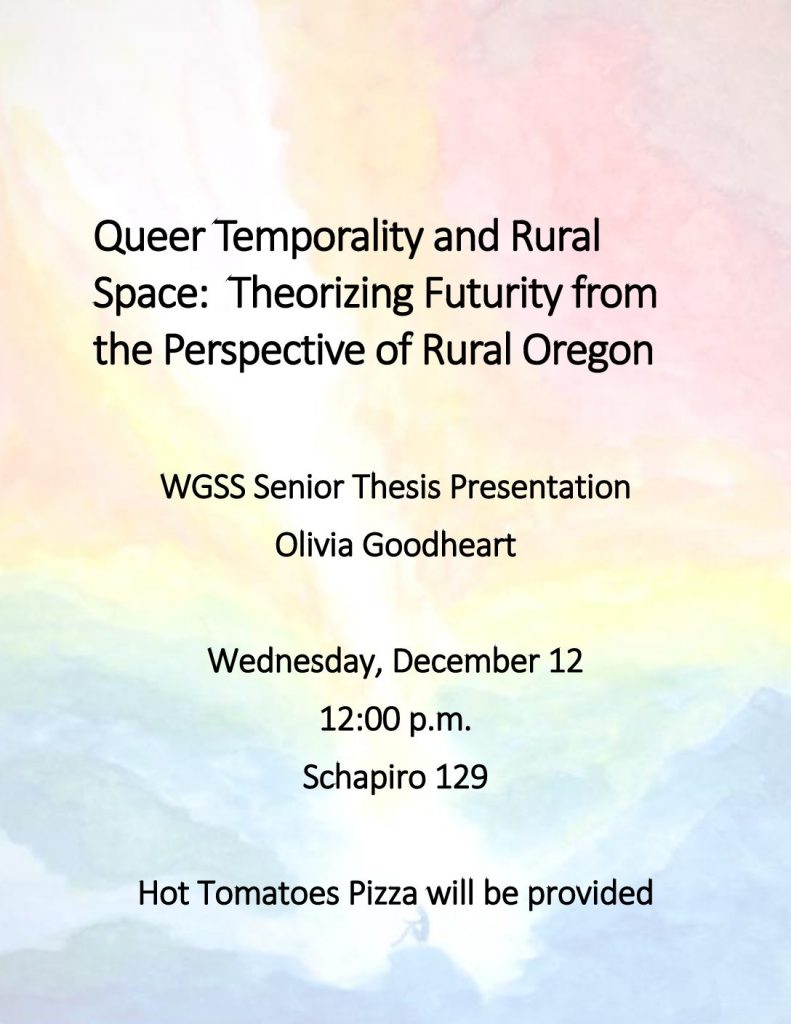 Queer Temporality and Rural Space: Theorizing Futurity from the Perspective of Rural Oregon

WGSS Senior Thesis Presentation

Olivia Goodheart

Wednesday, December 12

12:00 p.m.

Schapiro 129

Hot Tomatoes Pizza will be provided